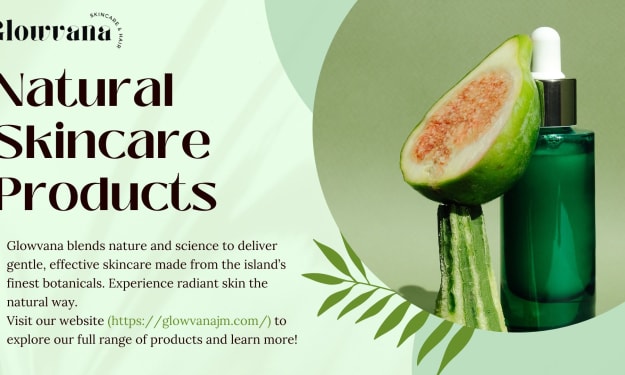 Glowvana SKINCARE & HAIR

Natural Skincare Products

Glowvana blends nature and science to deliver gentle, effective skincare made from the island's finest botanicals. Experience radiant skin the natural way.
Visit our website (https://glowvanajm.com/) to explore our full range of products and learn more!